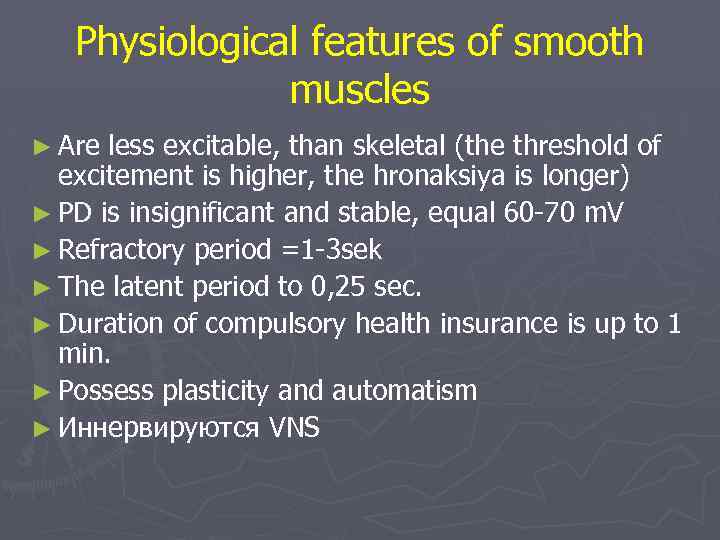 Physiological features of smooth muscles

► Are less excitable, than skeletal (the threshold of excitement is higher, the hronaksiya is longer)
► PD is insignificant and stable, equal 60-70 mV
► Refractory period =1-3sek
► The latent period to 0,25 sec.
► Duration of compulsory health insurance is up to 1 min.
► Possess plasticity and automatism
► Иннервируются VNS